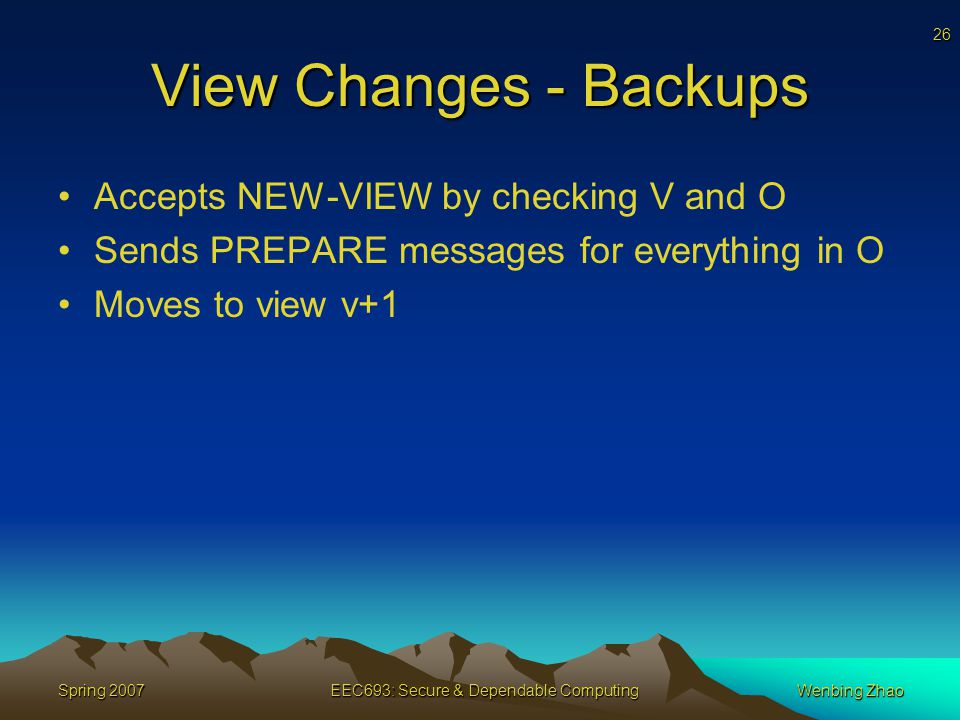 26

View Changes - Backups

• Accepts NEW-VIEW by checking V and O
• Sends PREPARE messages for everything in O
• Moves to view v+1

Spring 2007

EEC693: Secure & Dependable Computing

Wenbing Zhao